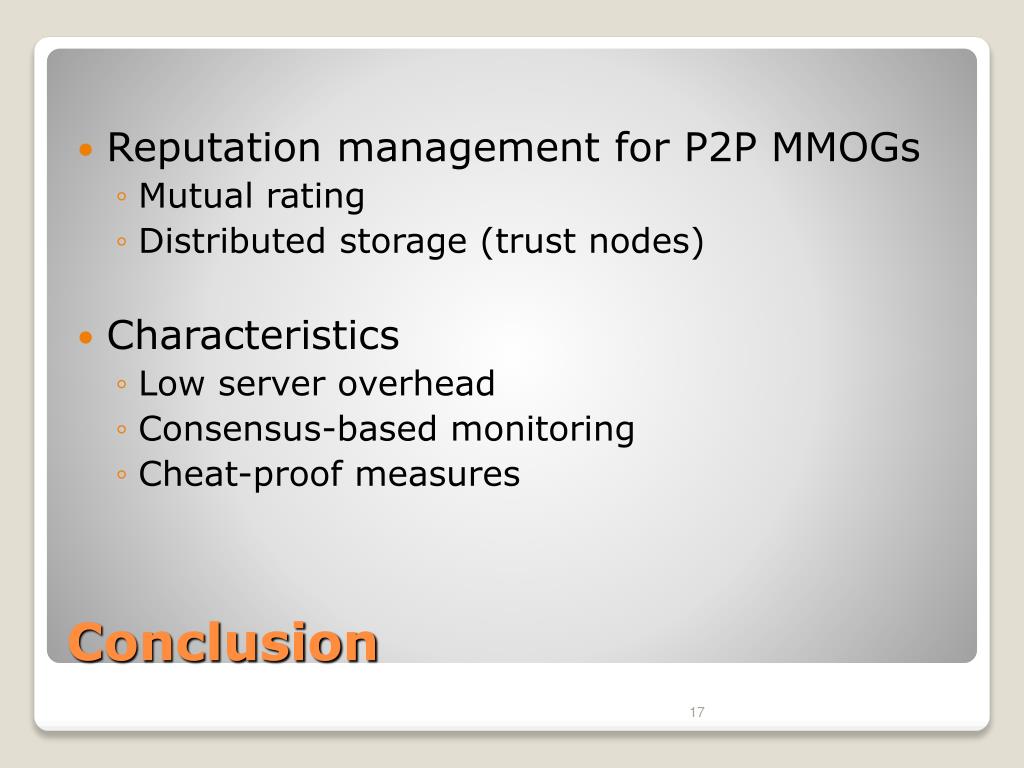 • Reputation management for P2P MMOGs
◦ Mutual rating
◦ Distributed storage (trust nodes)

• Characteristics
◦ Low server overhead
◦ Consensus-based monitoring
◦ Cheat-proof measures

Conclusion

17